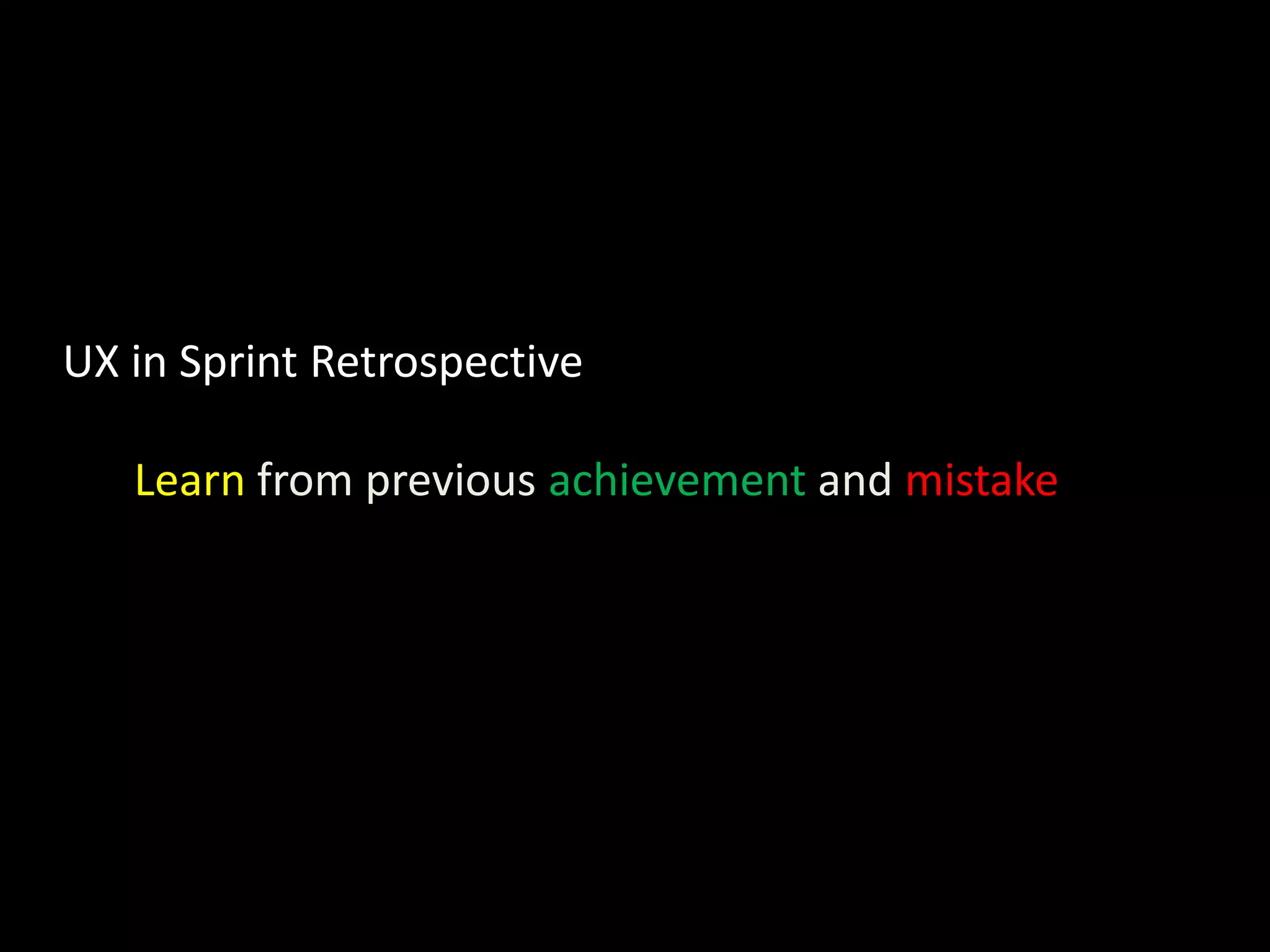 UX in Sprint Retrospective

Learn from previous achievement and mistake